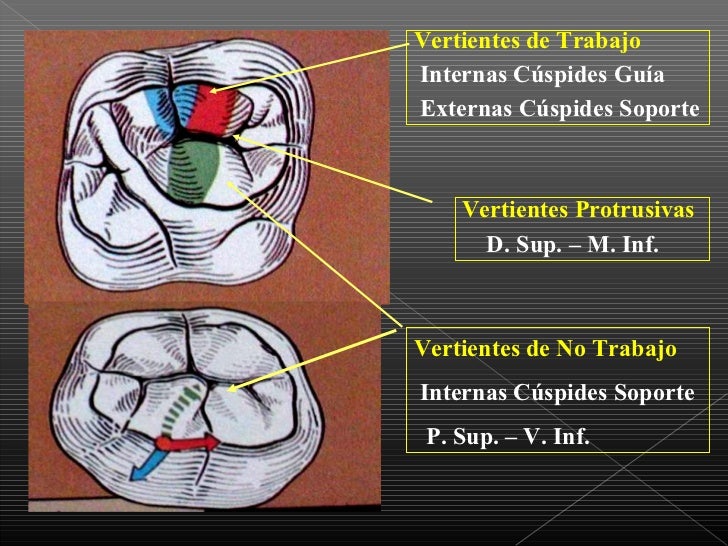 Vertientes de Trabajo
Internas Cúspides Guía
Externas Cúspides Soporte

Vertientes Protrusivas
D. Sup. – M. Inf.

Vertientes de No Trabajo
Internas Cúspides Soporte
P. Sup. – V. Inf.